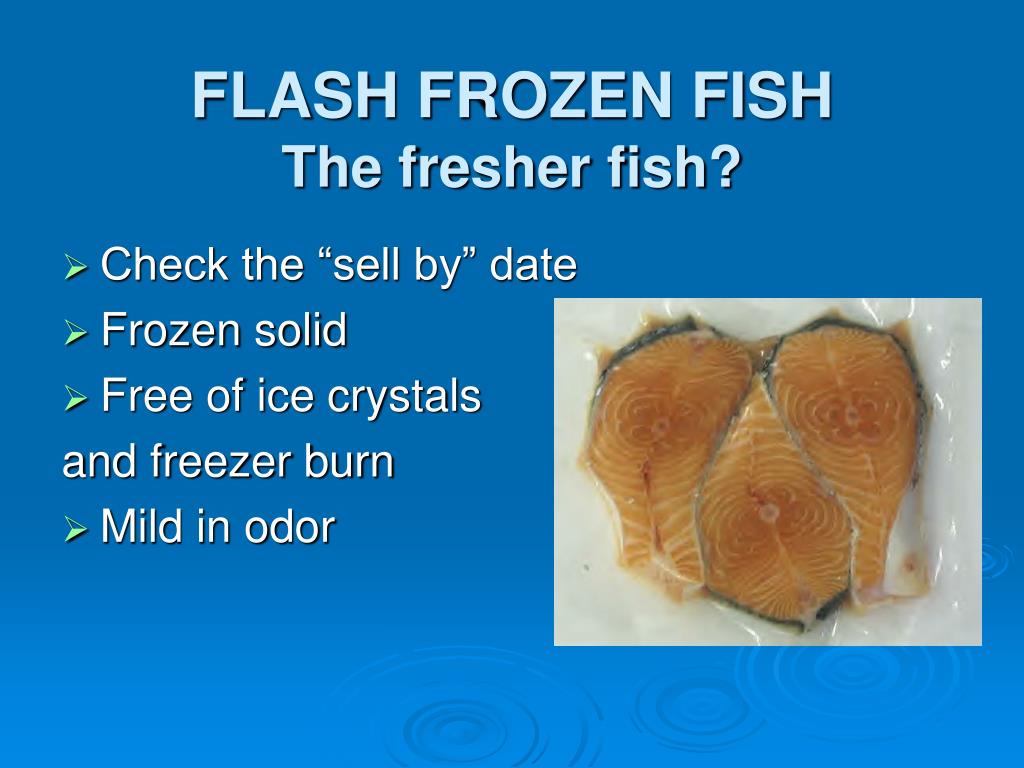 FLASH FROZEN FISH
The fresher fish?

➢ Check the “sell by” date
➢ Frozen solid
➢ Free of ice crystals and freezer burn
➢ Mild in odor